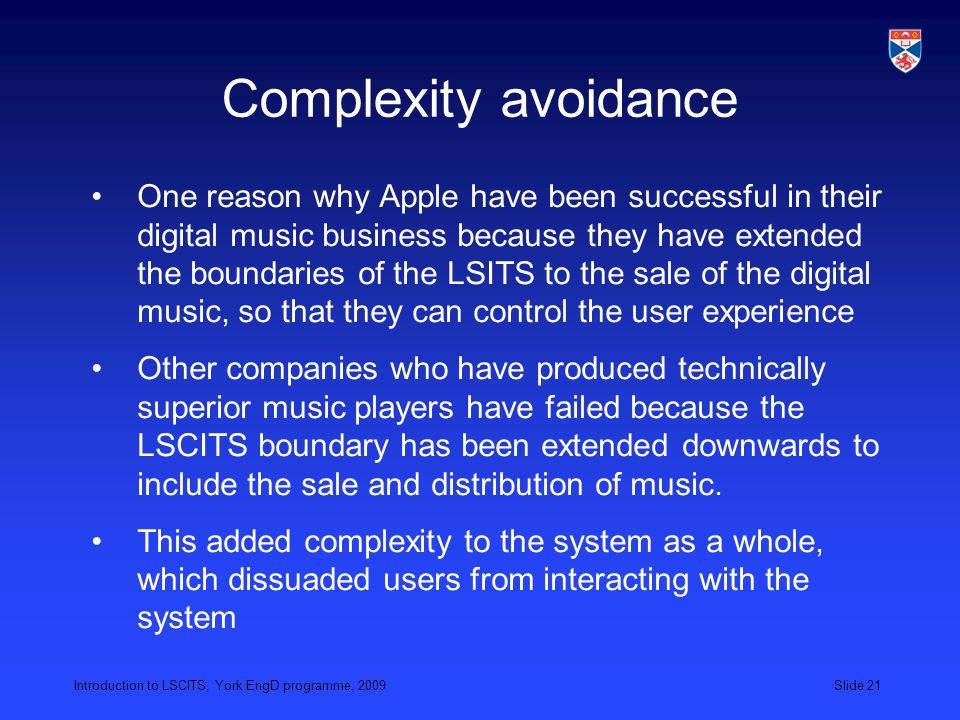 Complexity avoidance

• One reason why Apple have been successful in their digital music business because they have extended the boundaries of the LSITS to the sale of the digital music, so that they can control the user experience

• Other companies who have produced technically superior music players have failed because the LSCITS boundary has been extended downwards to include the sale and distribution of music.

• This added complexity to the system as a whole, which dissuaded users from interacting with the system

Introduction to LSCITS, York EngD programme, 2009

Slide 21